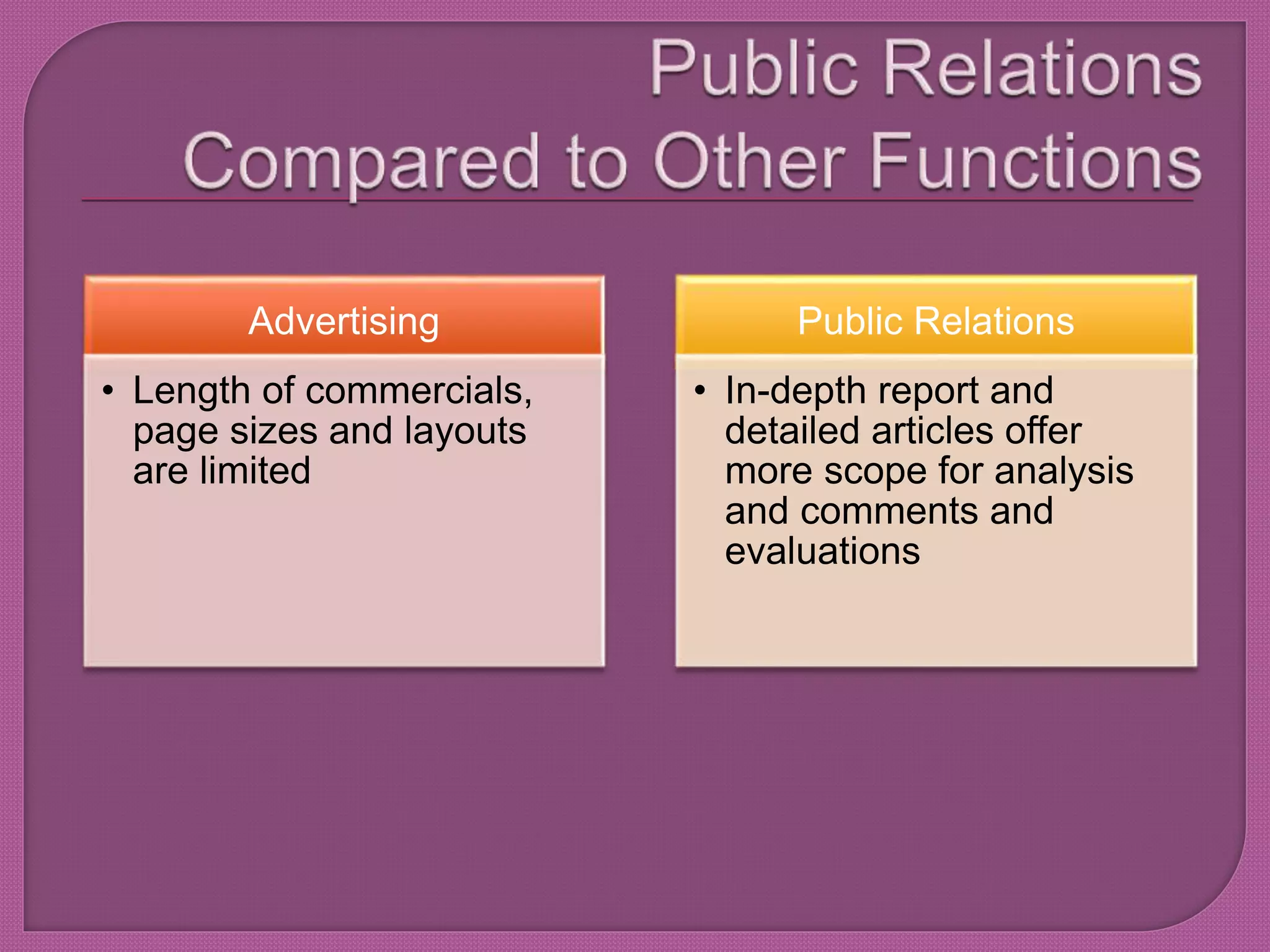 Public Relations Compared to Other Functions

Advertising

• Length of commercials, page sizes and layouts are limited

Public Relations

• In-depth report and detailed articles offer more scope for analysis and comments and evaluations